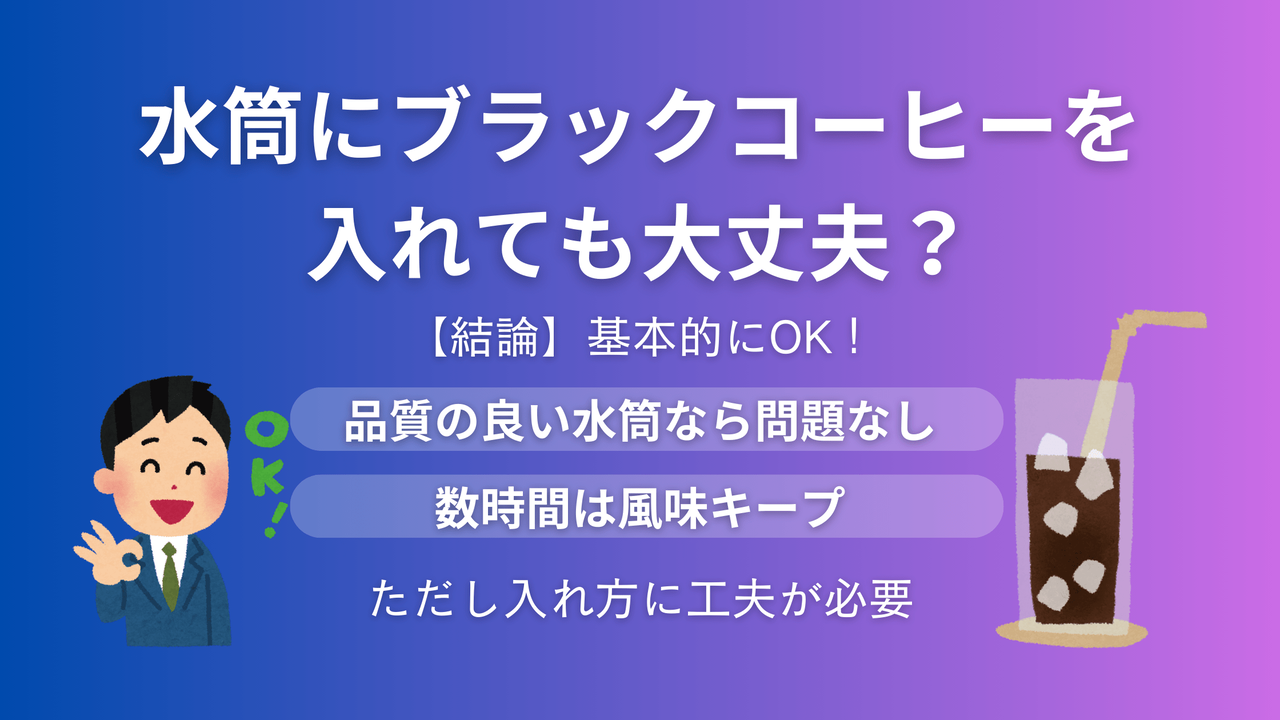 水筒にブラックコーヒーを入れても大丈夫？

【結論】基本的にOK！

OK!

品質の良い水筒なら問題なし

数時間は風味キープ

ただし入れ方に工夫が必要